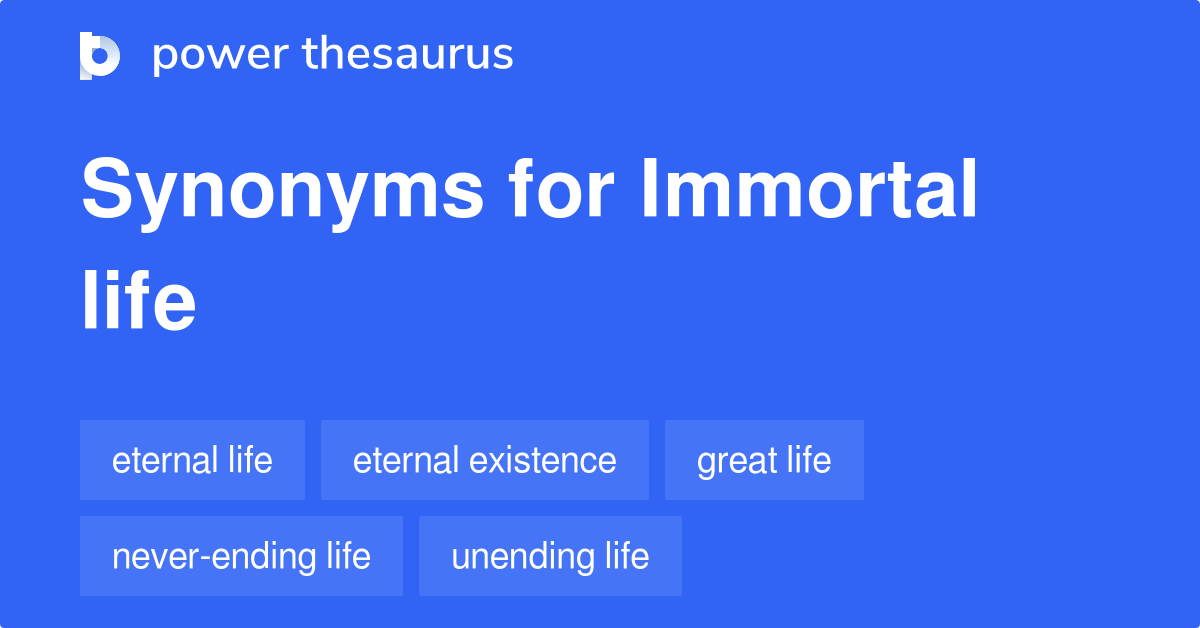 power thesaurus

Synonyms for Immortal life

eternal life
eternal existence
great life
never-ending life
unending life